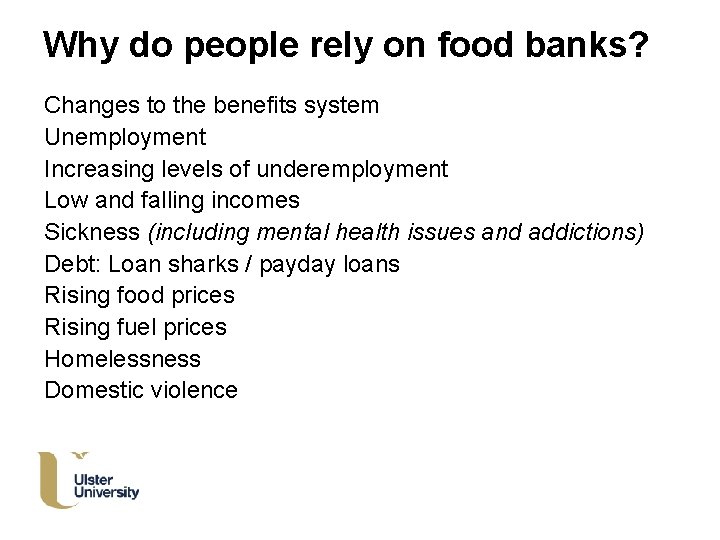 Why do people rely on food banks?

Changes to the benefits system
Unemployment
Increasing levels of underemployment
Low and falling incomes
Sickness (including mental health issues and addictions)
Debt: Loan sharks / payday loans
Rising food prices
Rising fuel prices
Homelessness
Domestic violence

Ulster
University